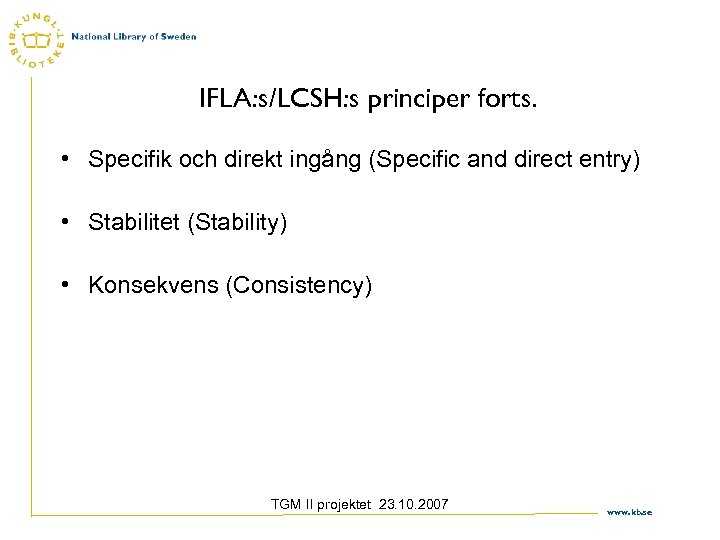 KUNGL. BIBLIOTEKET National Library of Sweden

IFLA:s/LCSH:s principer forts.

• Specifik och direkt ingång (Specific and direct entry)

• Stabilitet (Stability)

• Konsekvens (Consistency)

TGM II projektet 23.10.2007

www.kb.se